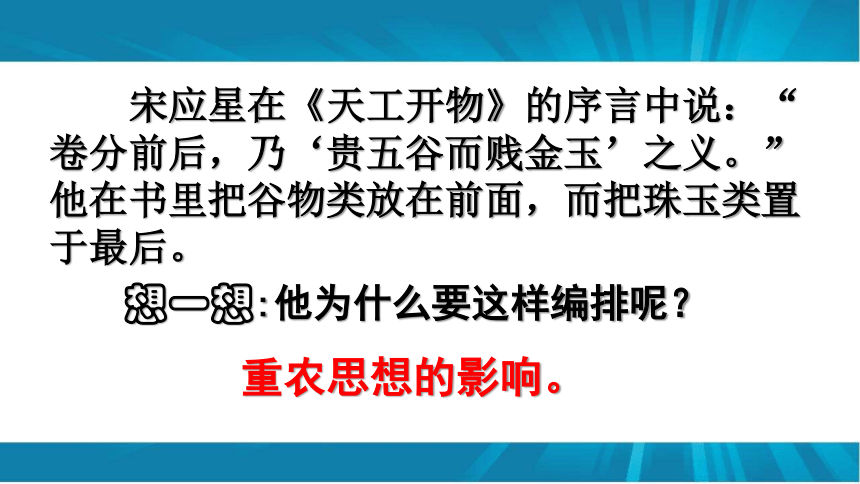 宋应星在《天工开物》的序言中说：“卷分前后，乃‘贵五谷而贱金玉’之义。”他在书里把谷物类放在前面，而把珠玉类置于最后。

想一想：他为什么要这样编排呢？

重农思想的影响。